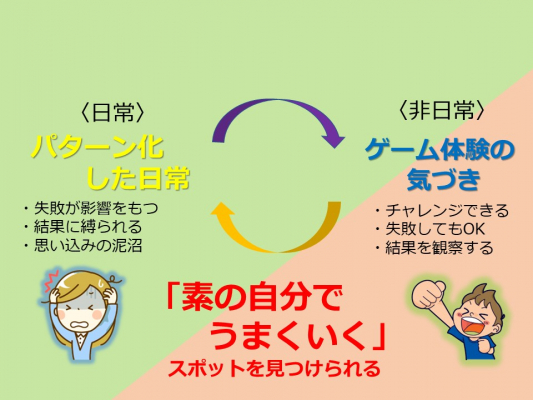 〈日常〉

パターン化した日常

・失敗が影響をもつ
・結果に縛られる
・思い込みの泥沼

〈非日常〉

ゲーム体験の気づき

・チャレンジできる
・失敗してもOK
・結果を観察する

「素の自分でうまくいく」
スポットを見つけられる